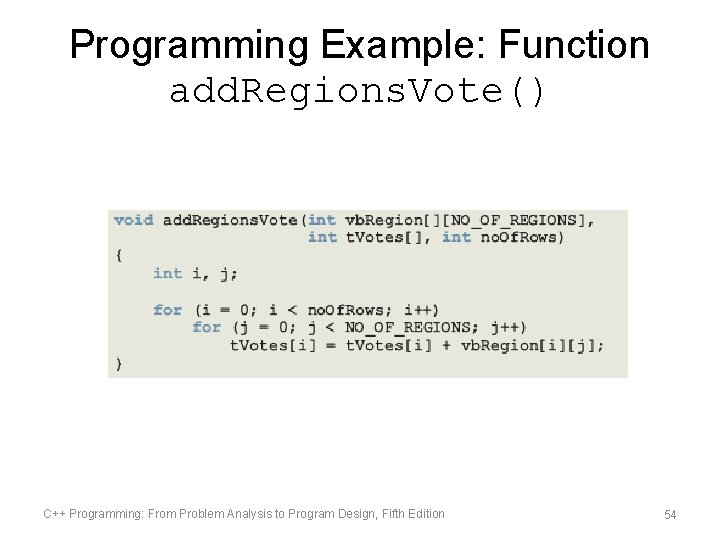 Programming Example: Function addRegionsVote()

void addRegionsVote(int vbRegion[][NO_OF_REGIONS],
                    int tVotes[], int noOfRows)
{
    int i, j;

    for (i = 0; i < noOfRows; i++)
        for (j = 0; j < NO_OF_REGIONS; j++)
            tVotes[i] = tVotes[i] + vbRegion[i][j];
}

C++ Programming: From Problem Analysis to Program Design, Fifth Edition

54